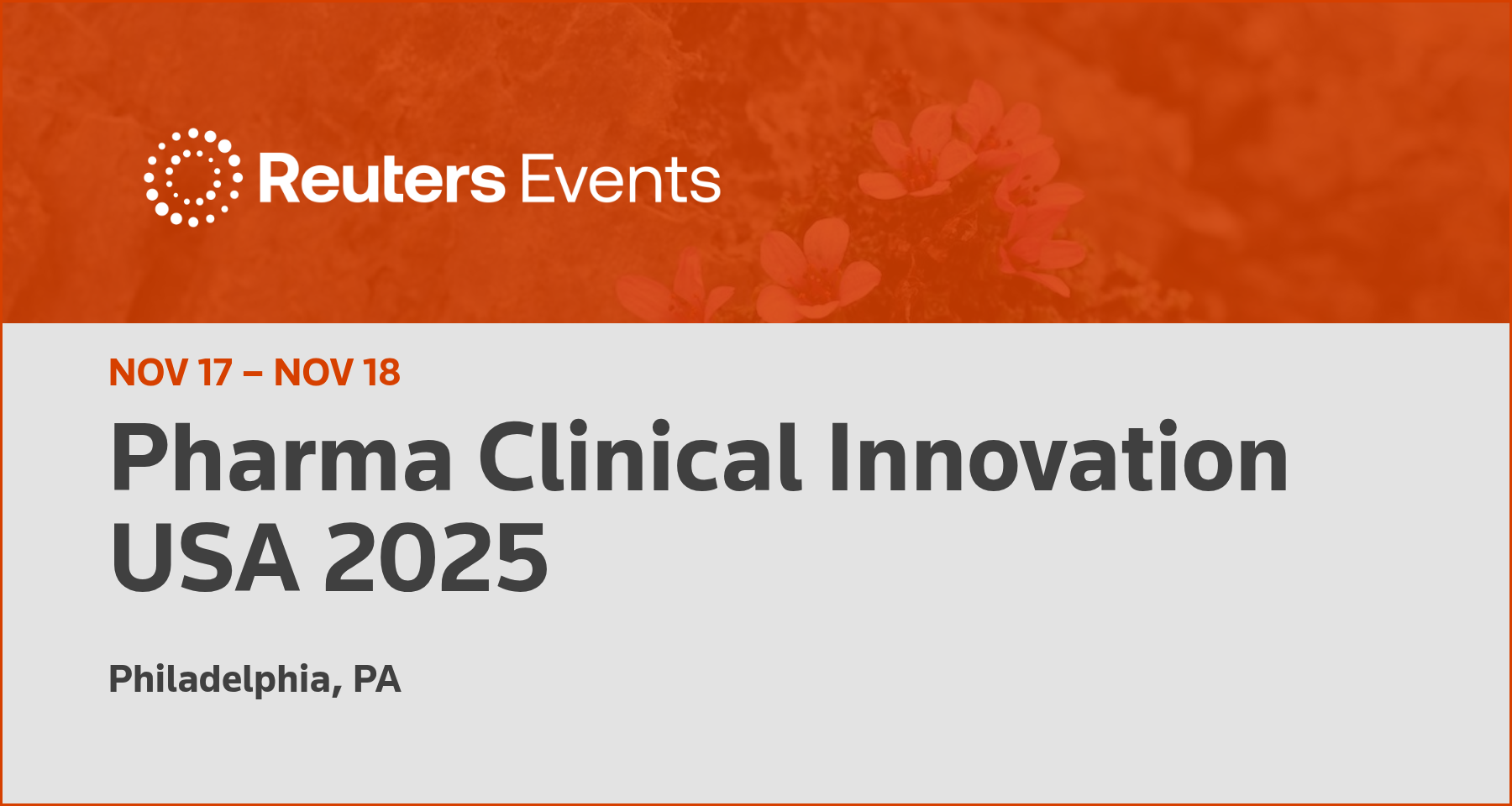 Reuters Events

NOV 17 – NOV 18

Pharma Clinical Innovation USA 2025

Philadelphia, PA